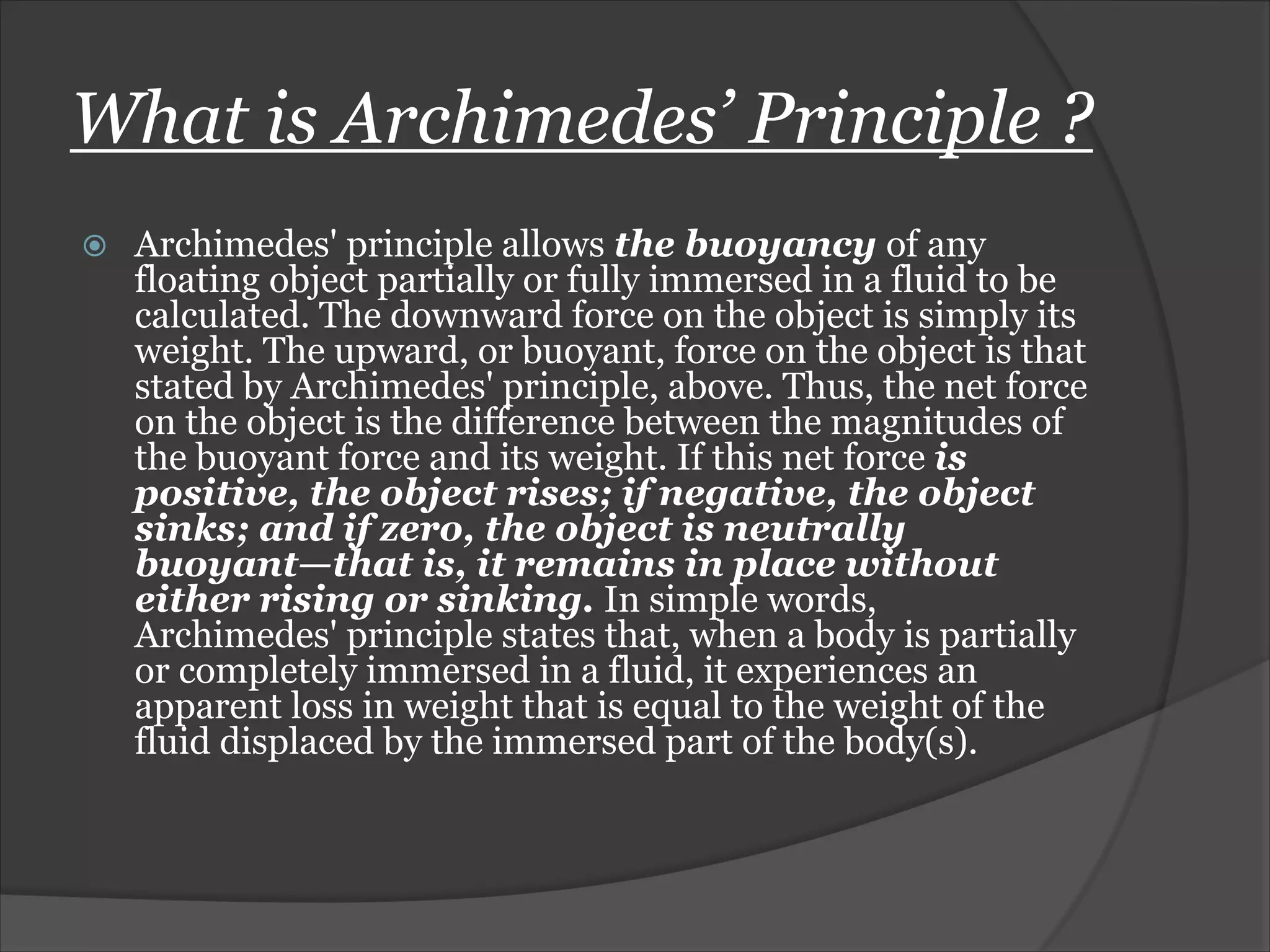 What is Archimedes’ Principle ?

Archimedes' principle allows the buoyancy of any floating object partially or fully immersed in a fluid to be calculated. The downward force on the object is simply its weight. The upward, or buoyant, force on the object is that stated by Archimedes' principle, above. Thus, the net force on the object is the difference between the magnitudes of the buoyant force and its weight. If this net force is positive, the object rises; if negative, the object sinks; and if zero, the object is neutrally buoyant—that is, it remains in place without either rising or sinking. In simple words, Archimedes' principle states that, when a body is partially or completely immersed in a fluid, it experiences an apparent loss in weight that is equal to the weight of the fluid displaced by the immersed part of the body(s).